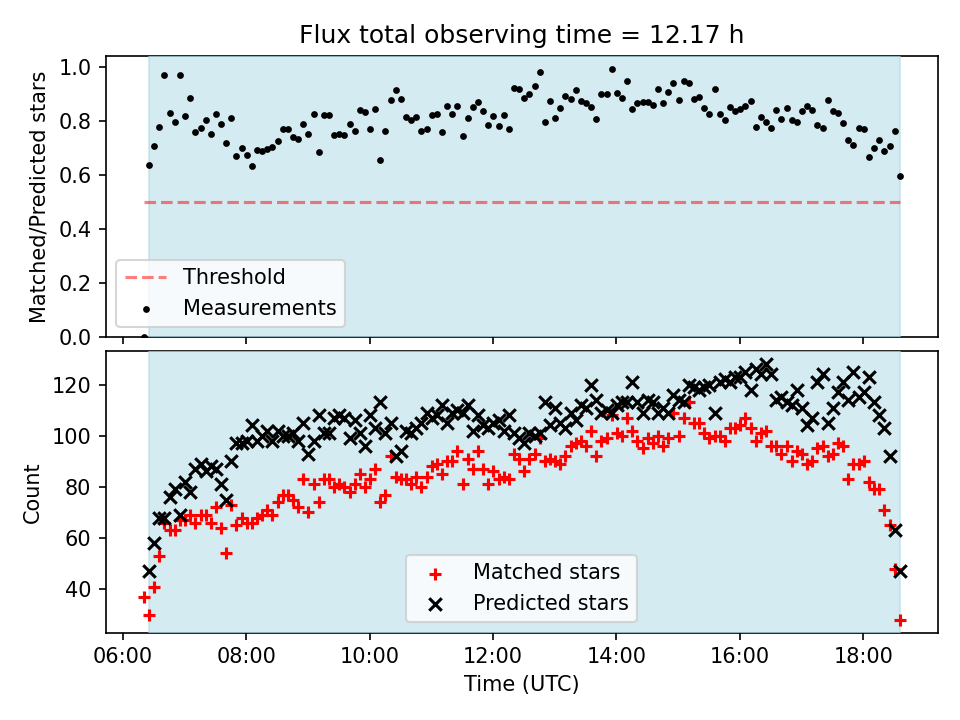 Flux total observing time = 12.17 h

Matched/Predicted stars

1.0
0.8
0.6
0.4
0.2
0.0

Threshold
Measurements

Count

120
100
80
60
40

Matched stars
Predicted stars

06:00
08:00
10:00
12:00
14:00
16:00
18:00

Time (UTC)